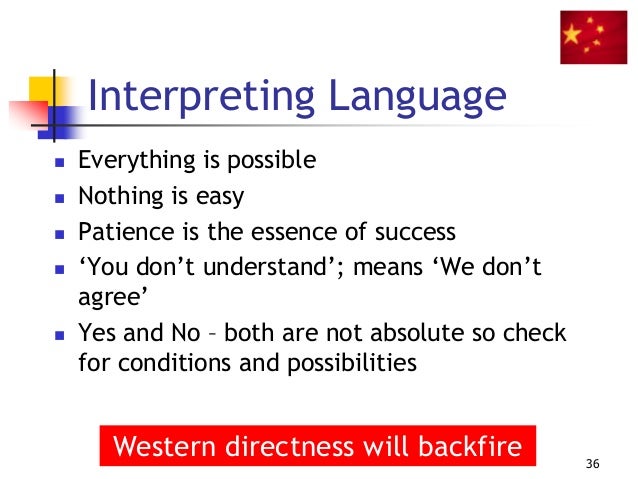 Interpreting Language

- Everything is possible
- Nothing is easy
- Patience is the essence of success
- ‘You don’t understand’; means ‘We don’t agree’
- Yes and No – both are not absolute so check for conditions and possibilities

Western directness will backfire

36